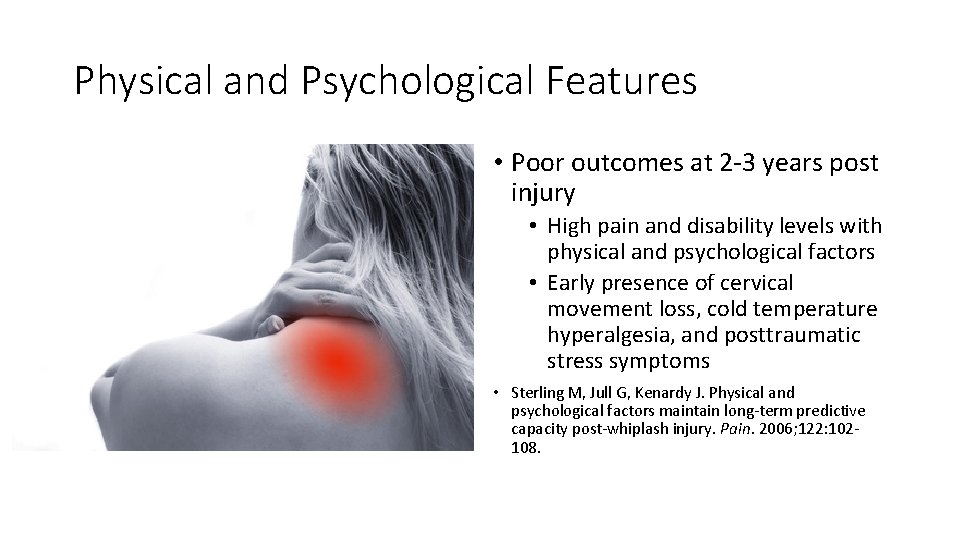 Physical and Psychological Features

• Poor outcomes at 2-3 years post injury
• High pain and disability levels with physical and psychological factors
• Early presence of cervical movement loss, cold temperature hyperalgesia, and posttraumatic stress symptoms

• Sterling M, Jull G, Kenardy J. Physical and psychological factors maintain long-term predictive capacity post-whiplash injury. Pain. 2006;122:102-108.